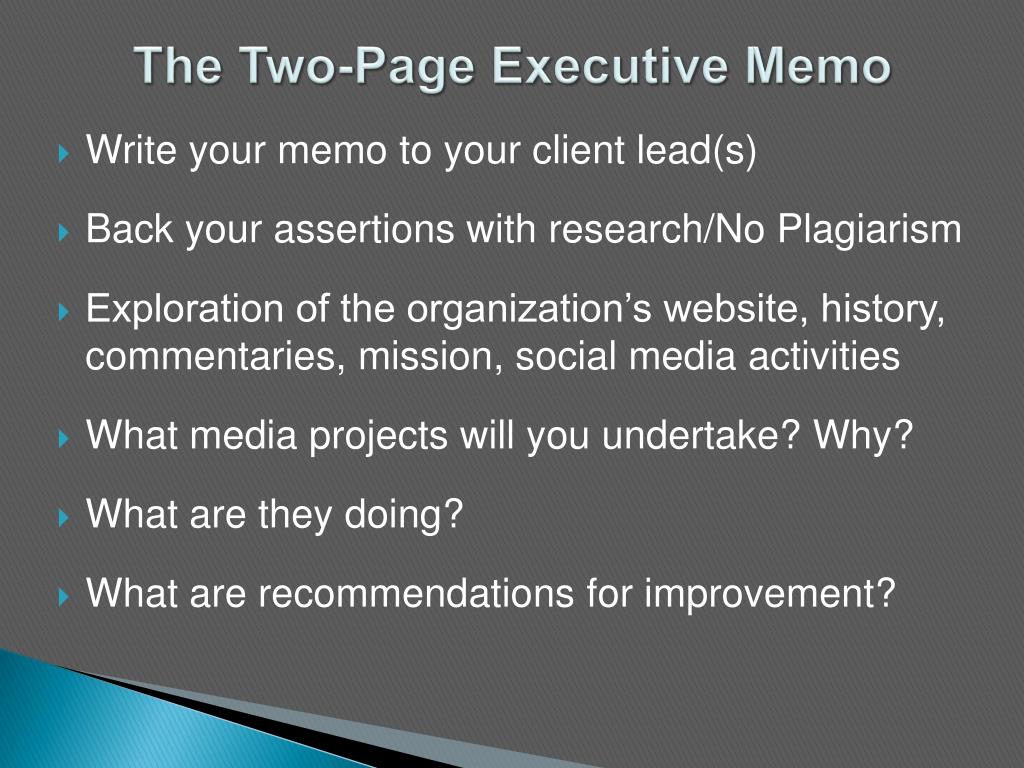 The Two-Page Executive Memo

Write your memo to your client lead(s)

Back your assertions with research/No Plagiarism

Exploration of the organization’s website, history, commentaries, mission, social media activities

What media projects will you undertake? Why?

What are they doing?

What are recommendations for improvement?